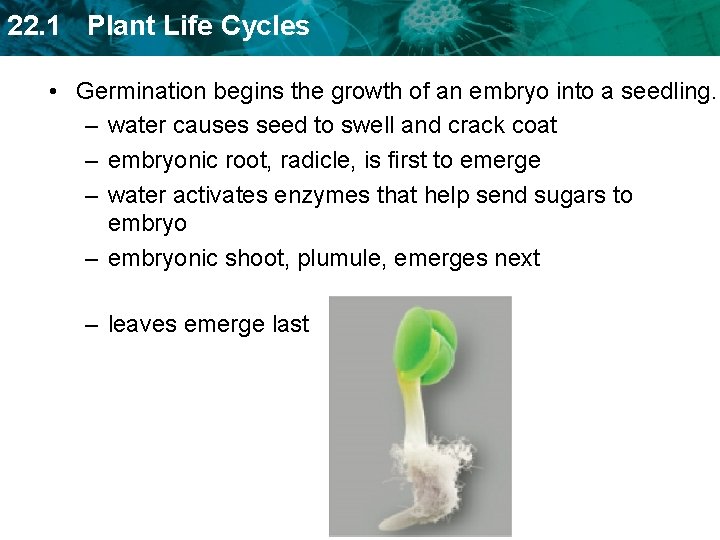 22.1 Plant Life Cycles

• Germination begins the growth of an embryo into a seedling.
– water causes seed to swell and crack coat
– embryonic root, radicle, is first to emerge
– water activates enzymes that help send sugars to embryo
– embryonic shoot, plumule, emerges next
– leaves emerge last